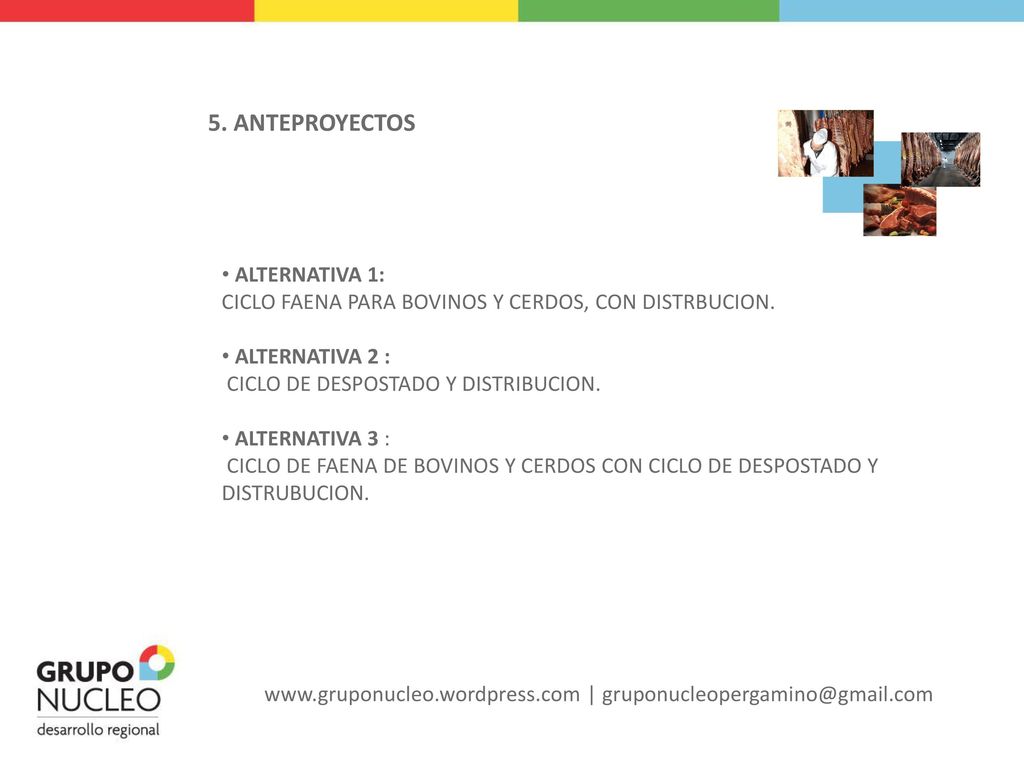 5. ANTEPROYECTOS

• ALTERNATIVA 1:
CICLO FAENA PARA BOVINOS Y CERDOS, CON DISTRBUCION.

• ALTERNATIVA 2 :
CICLO DE DESPOSTADO Y DISTRIBUCION.

• ALTERNATIVA 3 :
CICLO DE FAENA DE BOVINOS Y CERDOS CON CICLO DE DESPOSTADO Y DISTRUBUCION.

GRUPO NUCLEO
desarrollo regional

www.gruponucleo.wordpress.com | gruponucleopergamino@gmail.com